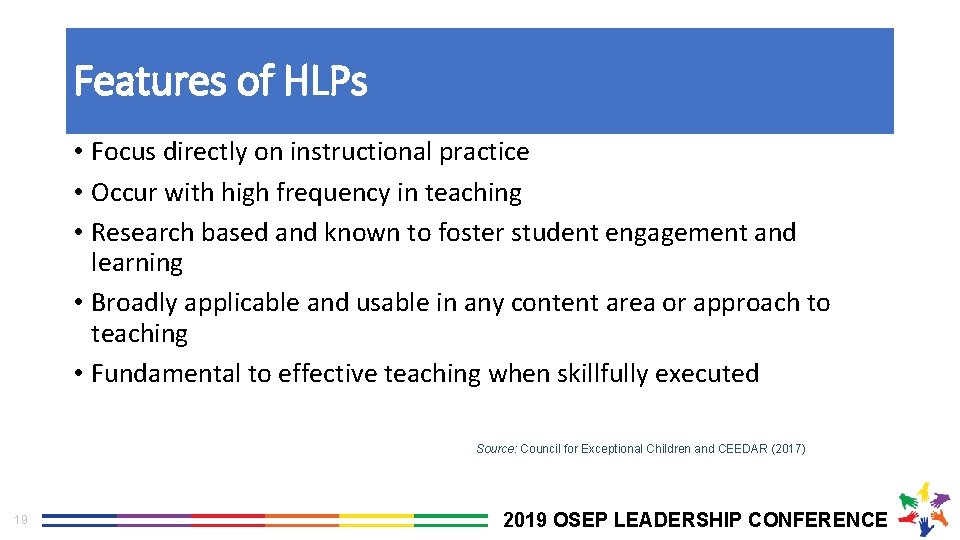 Features of HLPs

• Focus directly on instructional practice
• Occur with high frequency in teaching
• Research based and known to foster student engagement and learning
• Broadly applicable and usable in any content area or approach to teaching
• Fundamental to effective teaching when skillfully executed

Source: Council for Exceptional Children and CEEDAR (2017)

19

2019 OSEP LEADERSHIP CONFERENCE